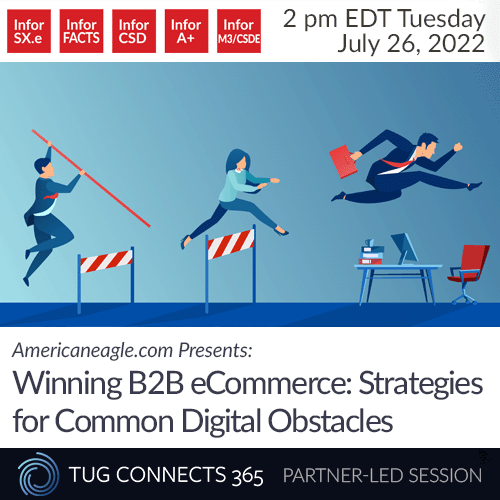 Infor SX.e

Infor FACTS

Infor CSD

Infor A+

Infor M3/CSDE

2 pm EDT Tuesday July 26, 2022

Americaneagle.com Presents:

Winning B2B eCommerce: Strategies for Common Digital Obstacles

TUG CONNECTS 365 PARTNER-LED SESSION